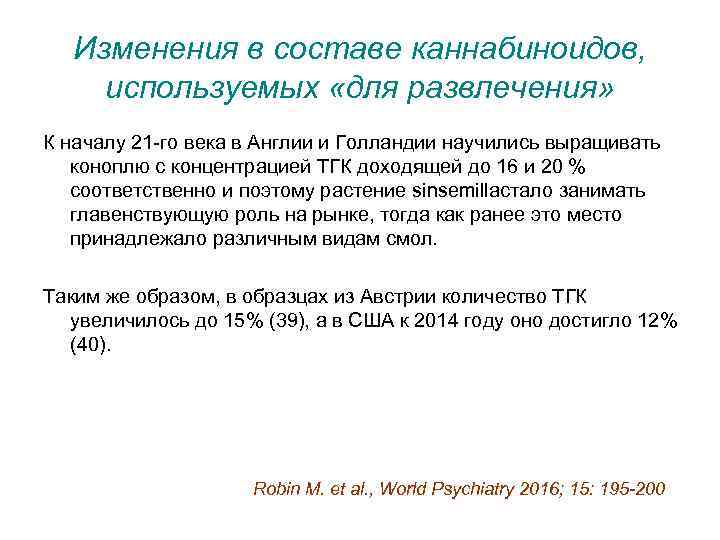 Изменения в составе каннабиноидов, используемых «для развлечения»

К началу 21-го века в Англии и Голландии научились выращивать коноплю с концентрацией ТГК доходящей до 16 и 20 % соответственно и поэтому растение sinsemillaстало занимать главенствующую роль на рынке, тогда как ранее это место принадлежало различным видам смол.

Таким же образом, в образцах из Австрии количество ТГК увеличилось до 15% (39), а в США к 2014 году оно достигло 12% (40).

Robin M. et al., World Psychiatry 2016; 15: 195-200